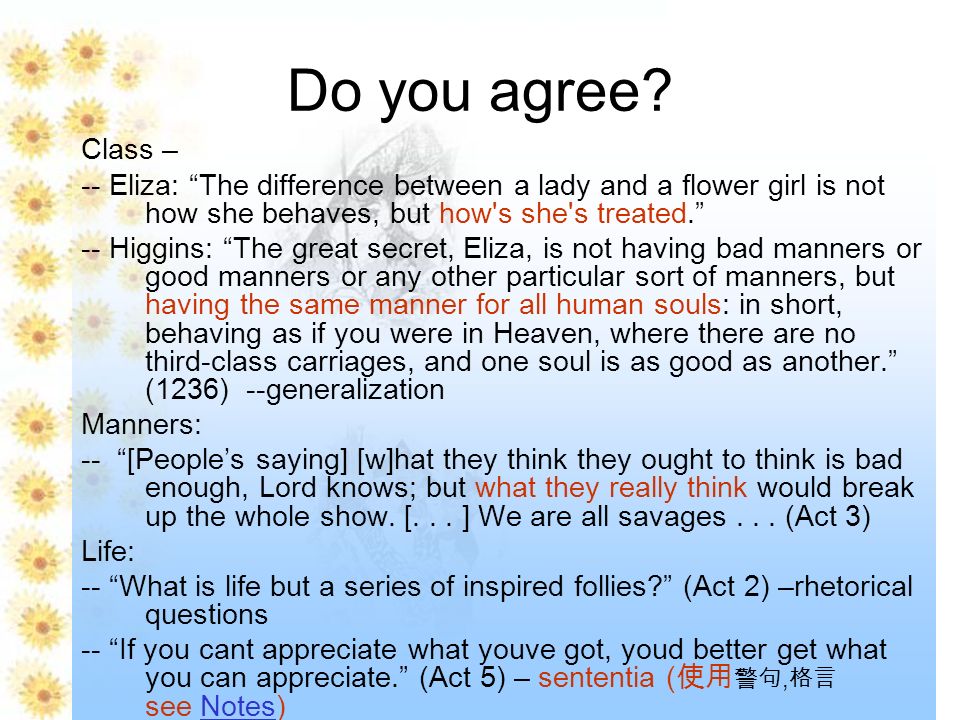 Do you agree?

Class –

-- Eliza: “The difference between a lady and a flower girl is not how she behaves, but how's she's treated.”

-- Higgins: “The great secret, Eliza, is not having bad manners or good manners or any other particular sort of manners, but having the same manner for all human souls: in short, behaving as if you were in Heaven, where there are no third-class carriages, and one soul is as good as another.” (1236) --generalization

Manners:

-- “[People’s saying] [w]hat they think they ought to think is bad enough, Lord knows; but what they really think would break up the whole show. [. . . ] We are all savages . . . (Act 3)

Life:

-- “What is life but a series of inspired follies?” (Act 2) –rhetorical questions

-- “If you cant appreciate what youve got, youd better get what you can appreciate.” (Act 5) – sententia (使用警句,格言 see Notes)